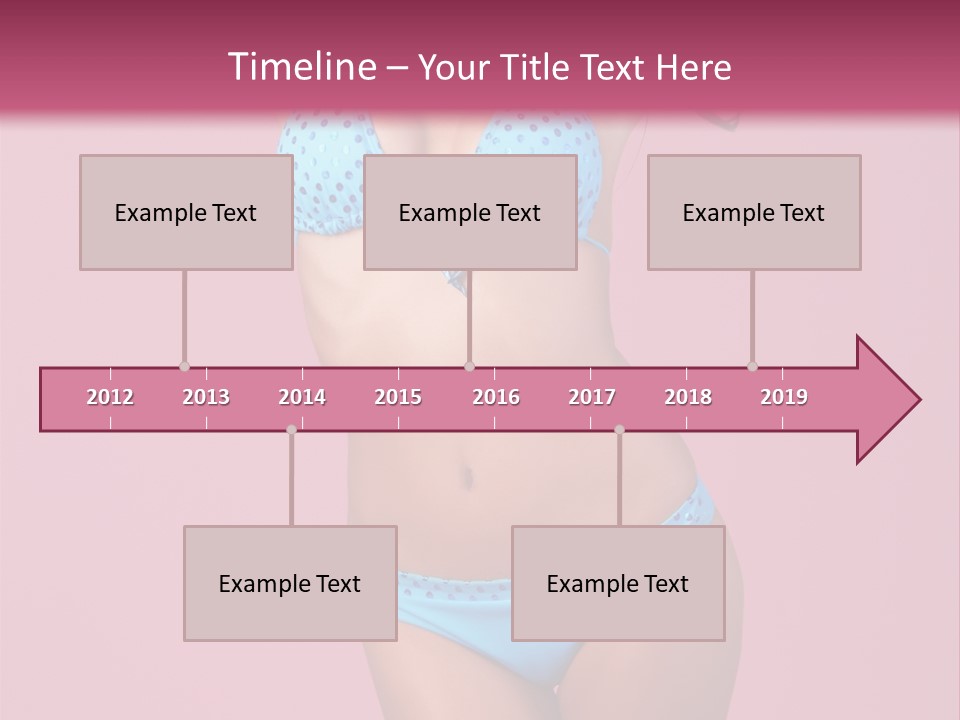 Timeline – Your Title Text Here

Example Text

Example Text

Example Text

2012 2013 2014 2015 2016 2017 2018 2019

Example Text

Example Text